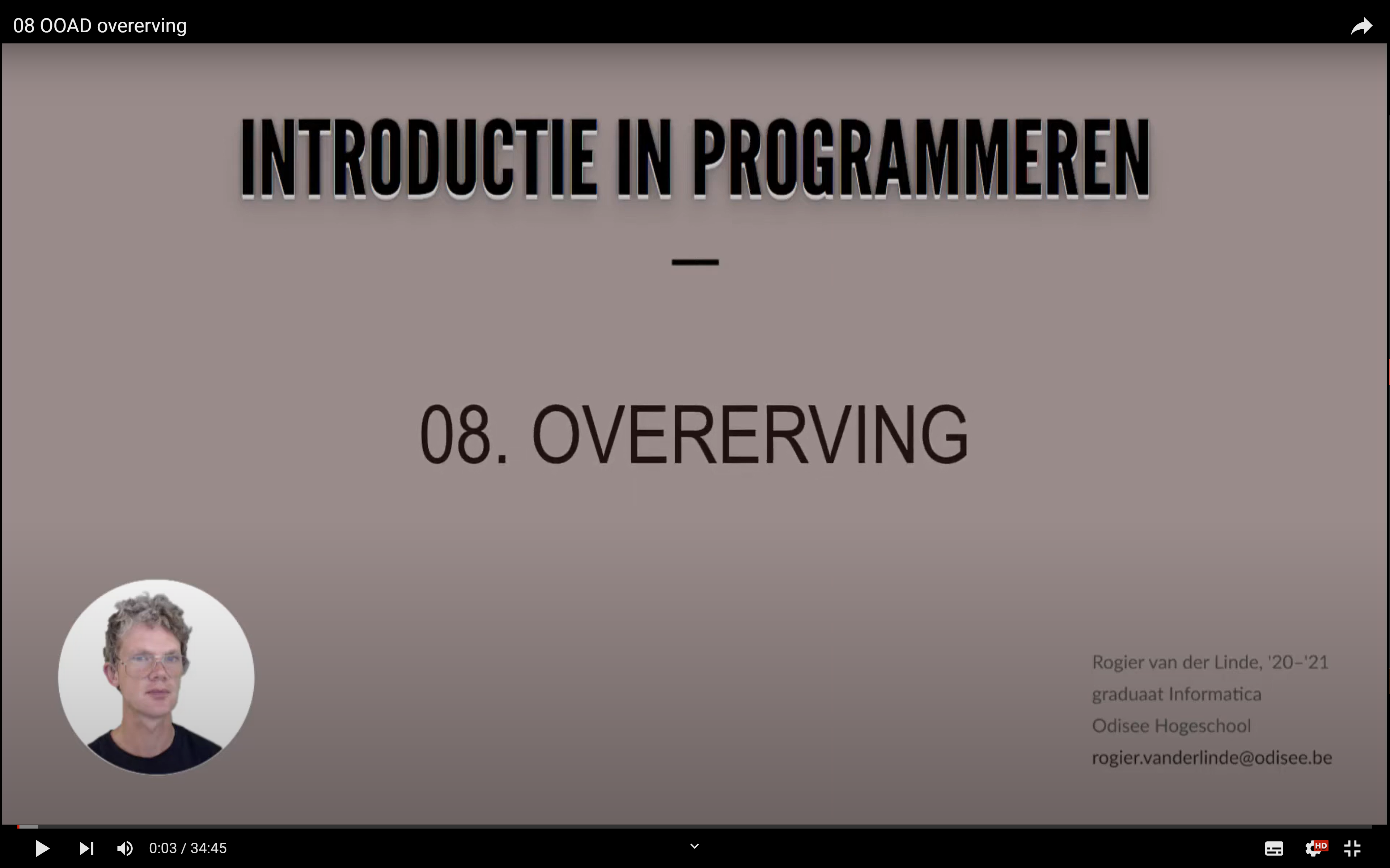 08 OOAD overerving

INTRODUCTIE IN PROGRAMMEREN

—

08. OVERERVING

Rogier van der Linde, '20–'21
graduaat Informatica
Odisee Hogeschool
rogier.vanderlinde@odisee.be

0:03 / 34:45

HD